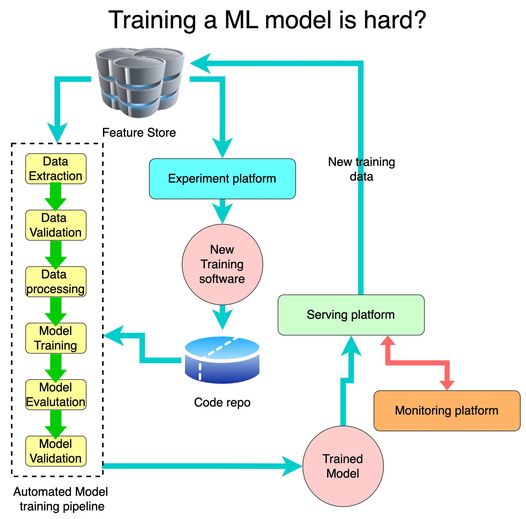 Training a ML model is hard?

Feature Store

Data Extraction

Data Validation

Data processing

Model Training

Model Evalutation

Model Validation

Automated Model training pipeline

Experiment platform

New Training software

Code repo

New training data

Serving platform

Monitoring platform

Trained Model